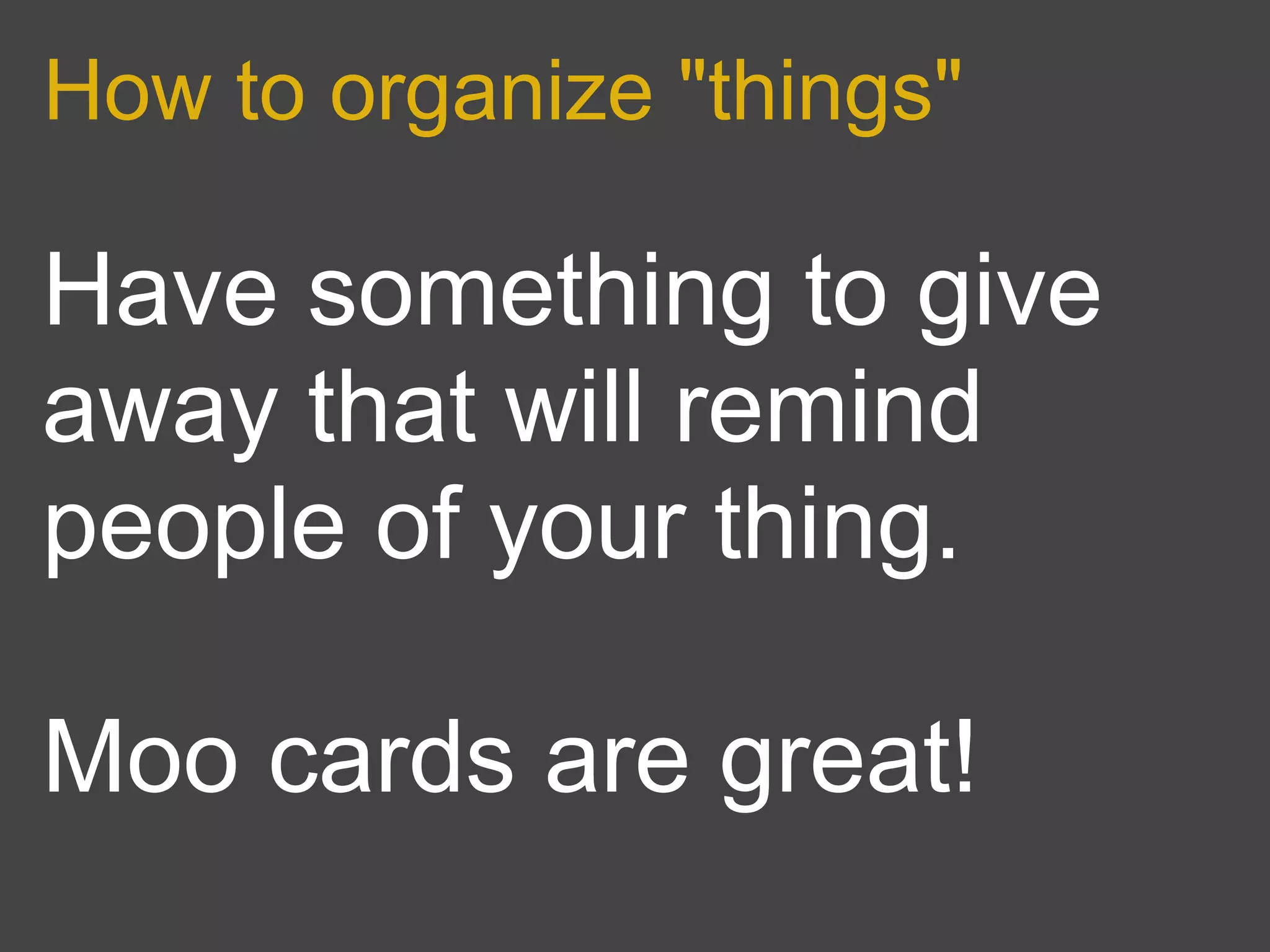 How to organize "things"

Have something to give away that will remind people of your thing.

Moo cards are great!